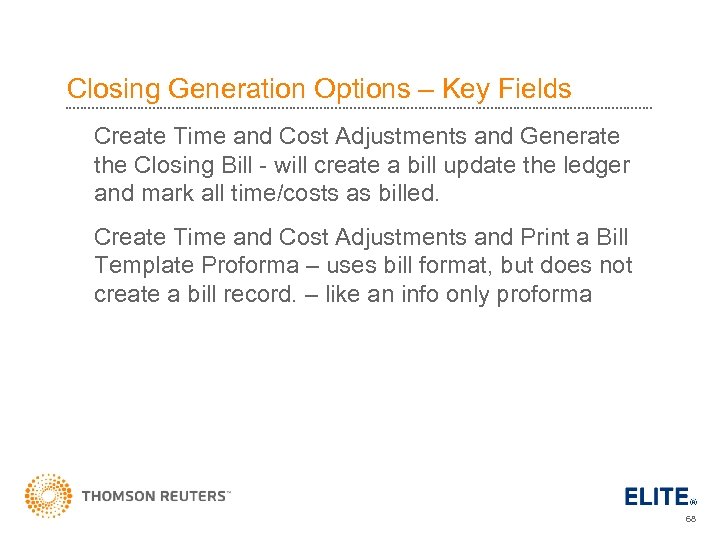 Closing Generation Options – Key Fields

Create Time and Cost Adjustments and Generate the Closing Bill - will create a bill update the ledger and mark all time/costs as billed.

Create Time and Cost Adjustments and Print a Bill Template Proforma – uses bill format, but does not create a bill record. – like an info only proforma

THOMSON REUTERS™

ELITE®

68